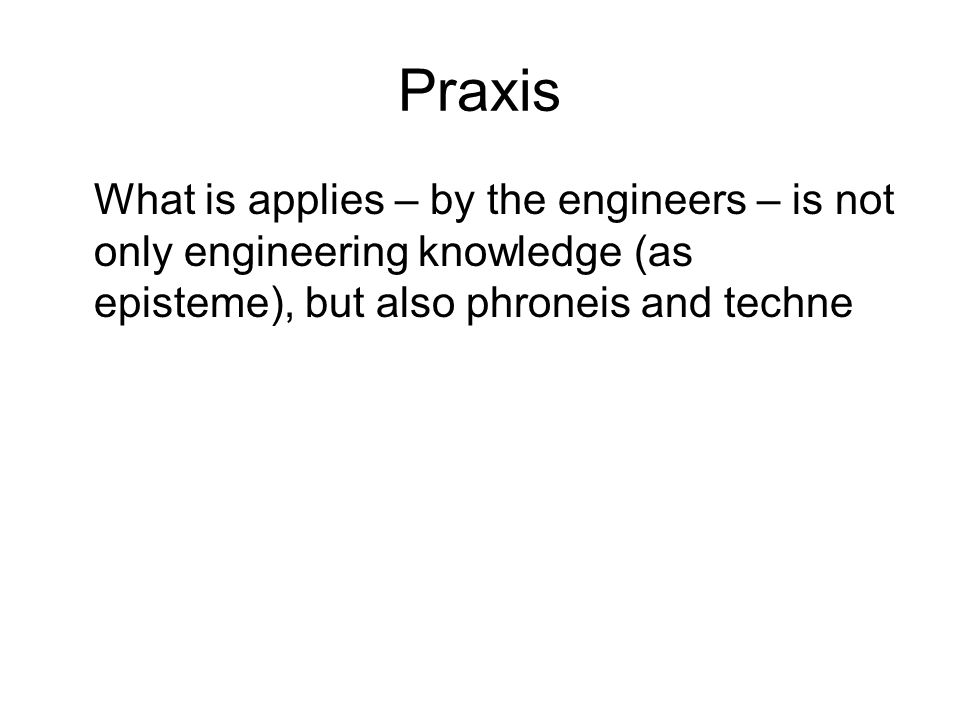 Praxis

What is applies – by the engineers – is not only engineering knowledge (as episteme), but also phroneis and techne